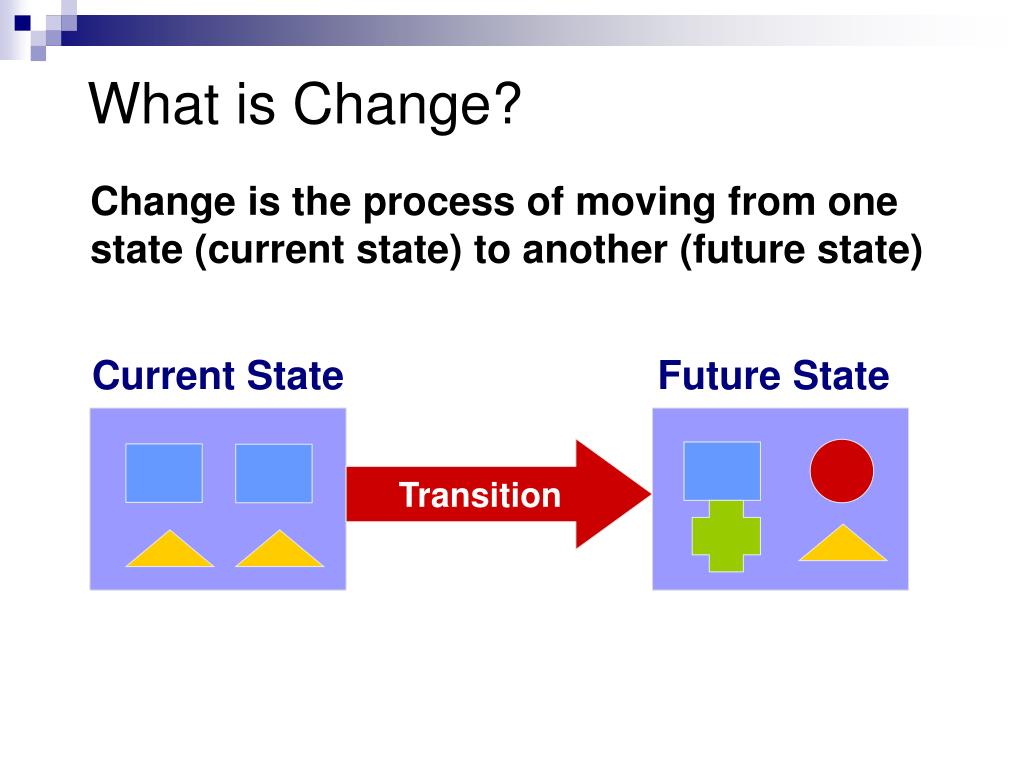 What is Change?

Change is the process of moving from one state (current state) to another (future state)

Current State

Transition

Future State